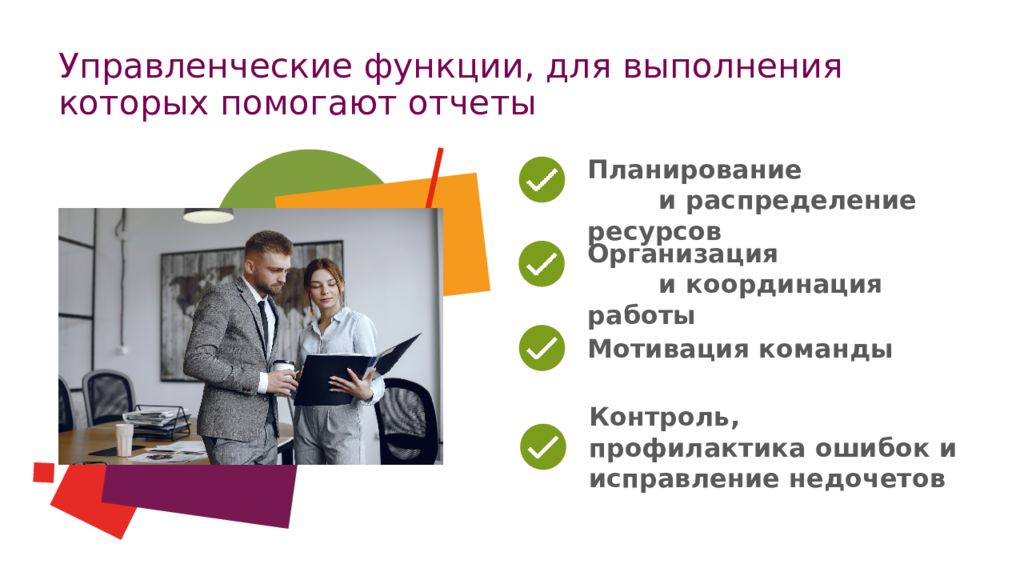 Управленческие функции, для выполнения которых помогают отчеты

Планирование и распределение ресурсов

Организация и координация работы

Мотивация команды

Контроль, профилактика ошибок и исправление недочетов